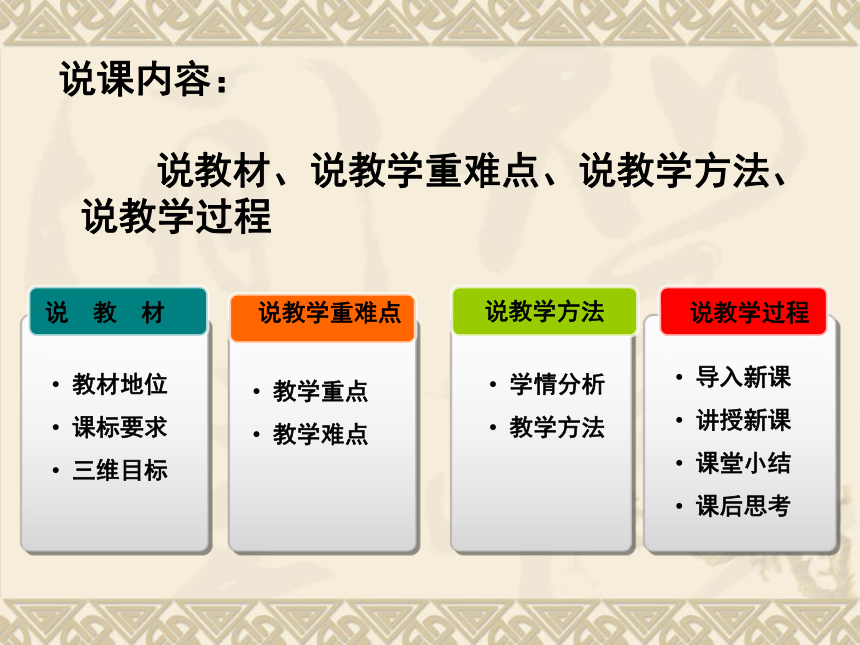 说课内容：

说教材、说教学重难点、说教学方法、说教学过程

说 教 材

• 教材地位
• 课标要求
• 三维目标

说教学重难点

• 教学重点
• 教学难点

说教学方法

• 学情分析
• 教学方法

说教学过程

• 导入新课
• 讲授新课
• 课堂小结
• 课后思考